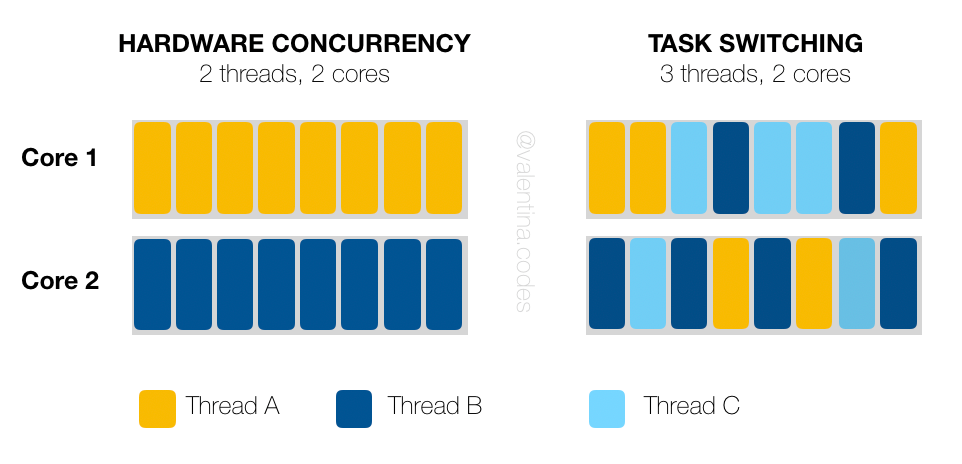 HARDWARE CONCURRENCY
2 threads, 2 cores

TASK SWITCHING
3 threads, 2 cores

Core 1

Core 2

@valentina.codes

Thread A

Thread B

Thread C